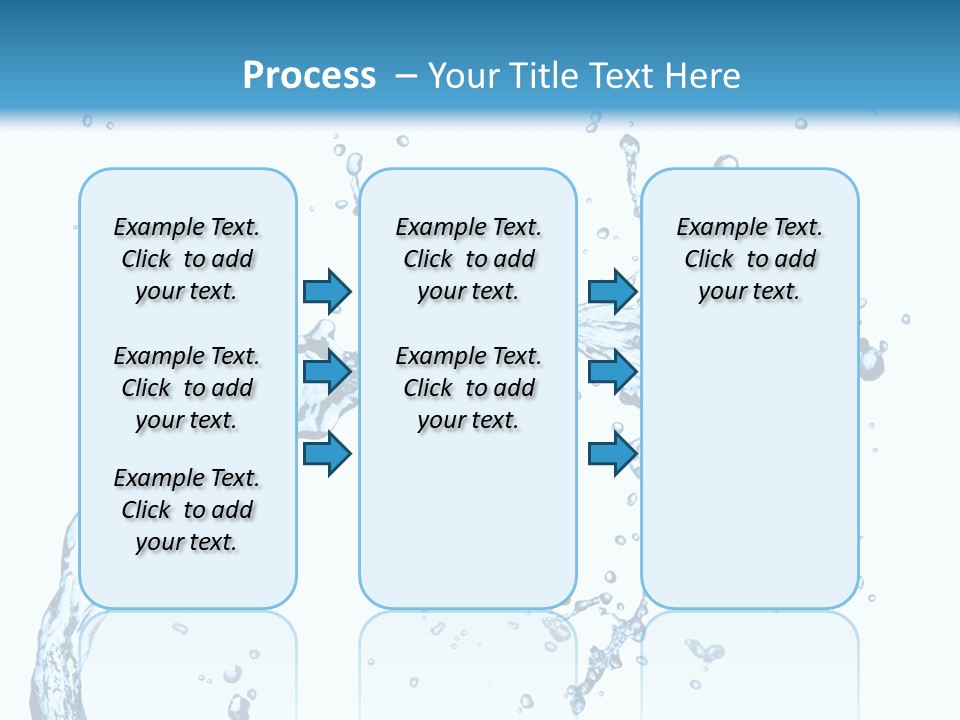 Process – Your Title Text Here

Example Text. Click to add your text.

Example Text. Click to add your text.

Example Text. Click to add your text.

Example Text. Click to add your text.

Example Text. Click to add your text.

Example Text. Click to add your text.